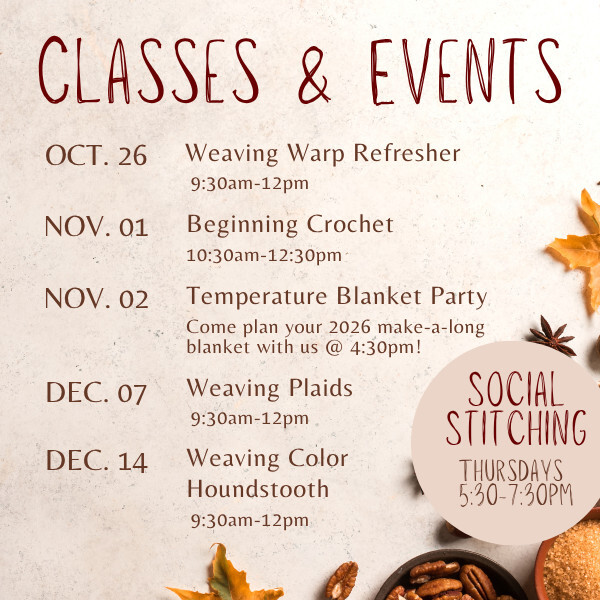 CLASSES & EVENTS

OCT. 26 Weaving Warp Refresher
9:30am-12pm

NOV. 01 Beginning Crochet
10:30am-12:30pm

NOV. 02 Temperature Blanket Party
Come plan your 2026 make-a-long blanket with us @ 4:30pm!

DEC. 07 Weaving Plaids
9:30am-12pm

DEC. 14 Weaving Color Houndstooth
9:30am-12pm

SOCIAL STITCHING
THURSDAYS
5:30-7:30PM